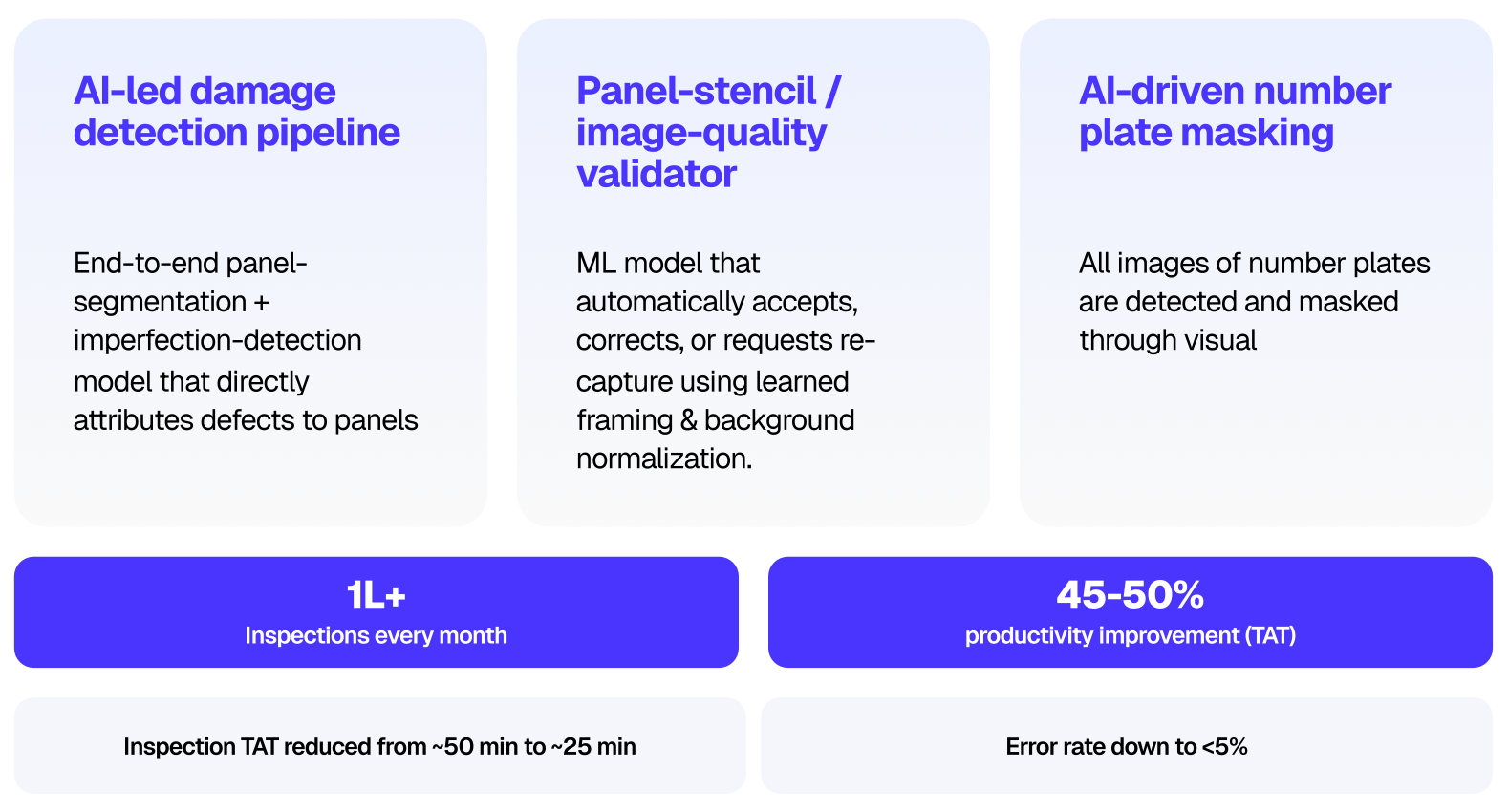 AI-led damage detection pipeline

End-to-end panel-segmentation + imperfection-detection model that directly attributes defects to panels

Panel-stencil / image-quality validator

ML model that automatically accepts, corrects, or requests re-capture using learned framing & background normalization.

AI-driven number plate masking

All images of number plates are detected and masked through visual

1L+
Inspections every month

45-50%
productivity improvement (TAT)

Inspection TAT reduced from ~50 min to ~25 min

Error rate down to <5%